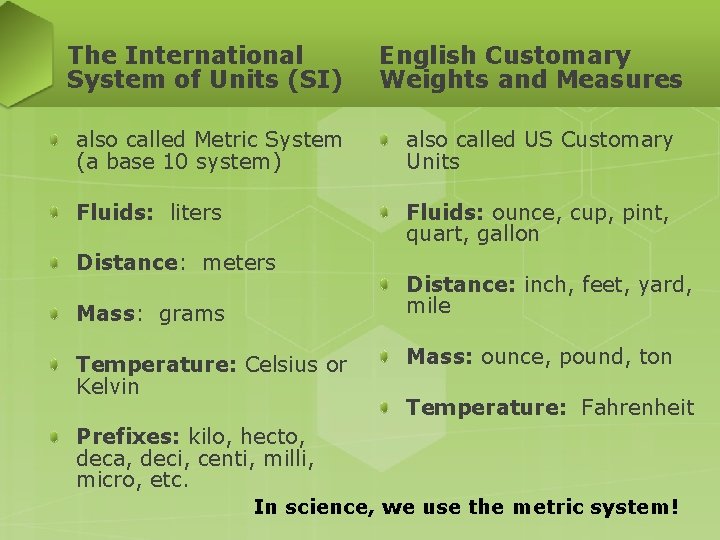 The International System of Units (SI)

also called Metric System (a base 10 system)

Fluids: liters

Distance: meters

Mass: grams

Temperature: Celsius or Kelvin

Prefixes: kilo, hecto, deca, deci, centi, milli, micro, etc.

English Customary Weights and Measures

also called US Customary Units

Fluids: ounce, cup, pint, quart, gallon

Distance: inch, feet, yard, mile

Mass: ounce, pound, ton

Temperature: Fahrenheit

In science, we use the metric system!